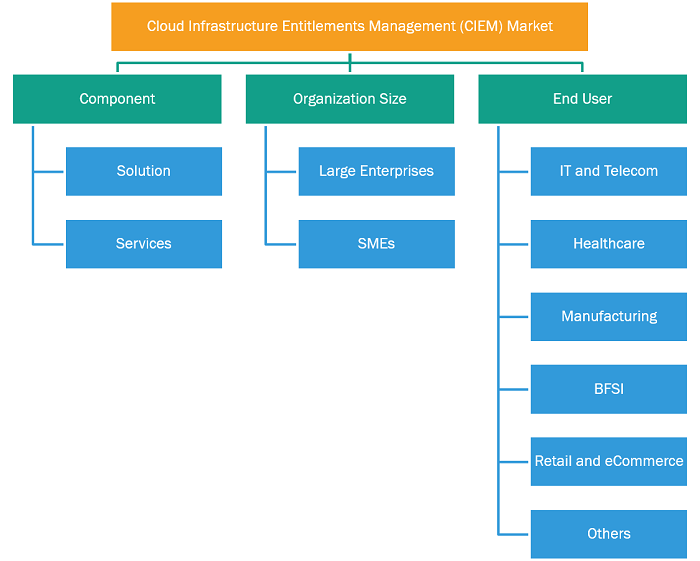 Cloud Infrastructure Entitlements Management (CIEM) Market

Component

Solution

Services

Organization Size

Large Enterprises

SMEs

End User

IT and Telecom

Healthcare

Manufacturing

BFSI

Retail and eCommerce

Others